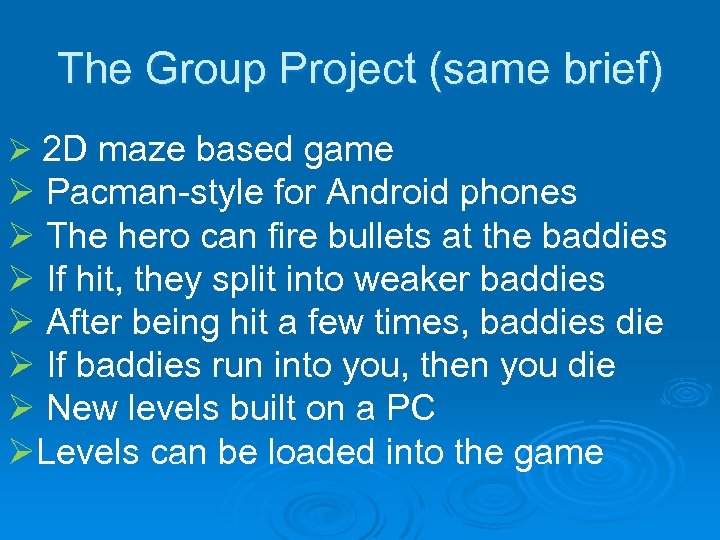 The Group Project (same brief)

➢ 2D maze based game
➢ Pacman-style for Android phones
➢ The hero can fire bullets at the baddies
➢ If hit, they split into weaker baddies
➢ After being hit a few times, baddies die
➢ If baddies run into you, then you die
➢ New levels built on a PC
➢Levels can be loaded into the game